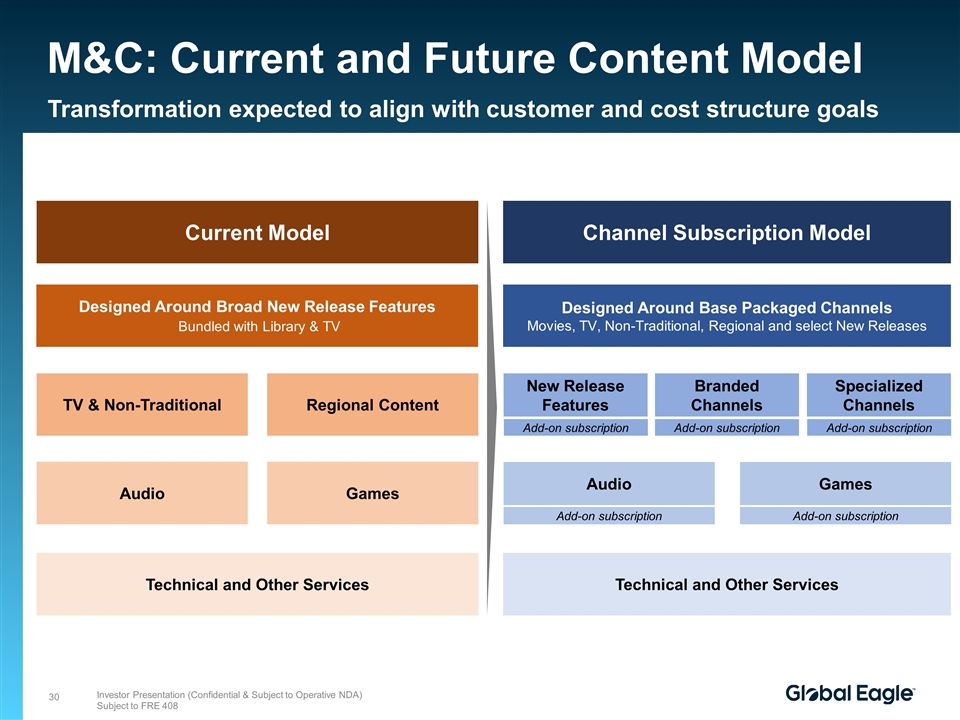 M&C: Current and Future Content Model

Transformation expected to align with customer and cost structure goals

Current Model

Designed Around Broad New Release Features
Bundled with Library & TV

TV & Non-Traditional

Regional Content

Audio

Games

Technical and Other Services

Channel Subscription Model

Designed Around Base Packaged Channels
Movies, TV, Non-Traditional, Regional and select New Releases

New Release Features
Add-on subscription

Branded Channels
Add-on subscription

Specialized Channels
Add-on subscription

Audio
Add-on subscription

Games
Add-on subscription

Technical and Other Services

30

Investor Presentation (Confidential & Subject to Operative NDA)
Subject to FRE 408

Global Eagle